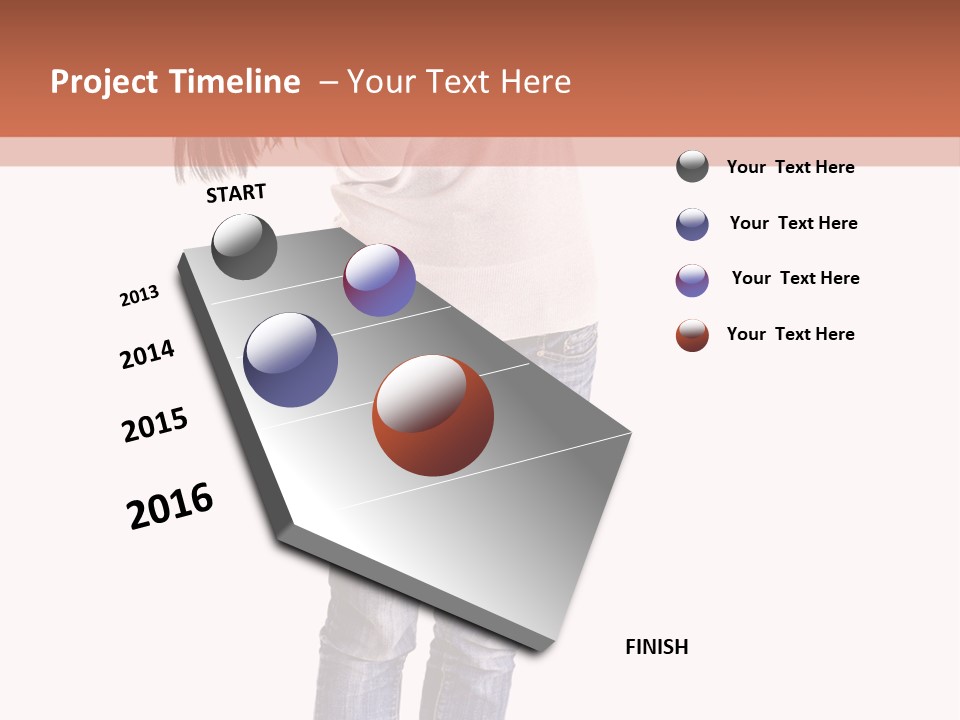 Project Timeline – Your Text Here

START

2013

2014

2015

2016

FINISH

Your Text Here

Your Text Here

Your Text Here

Your Text Here